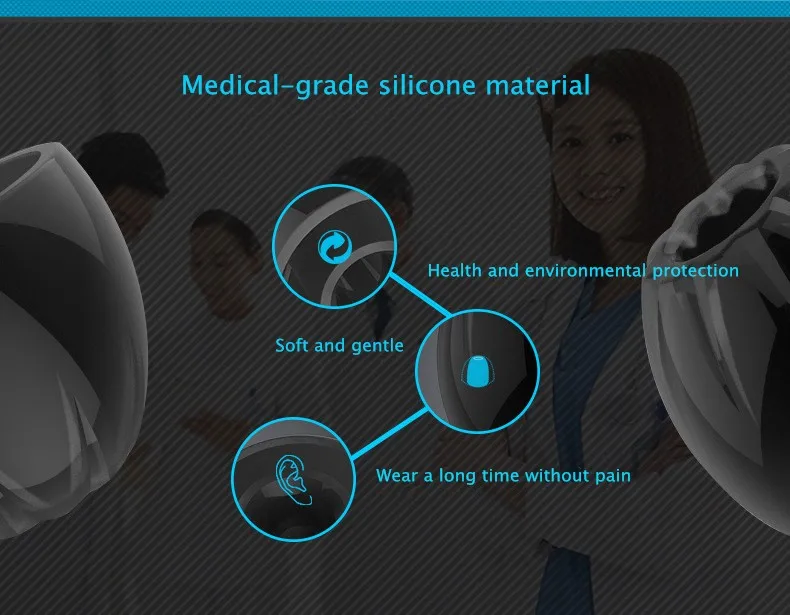 Medical-grade silicone material

Health and environmental protection

Soft and gentle

Wear a long time without pain